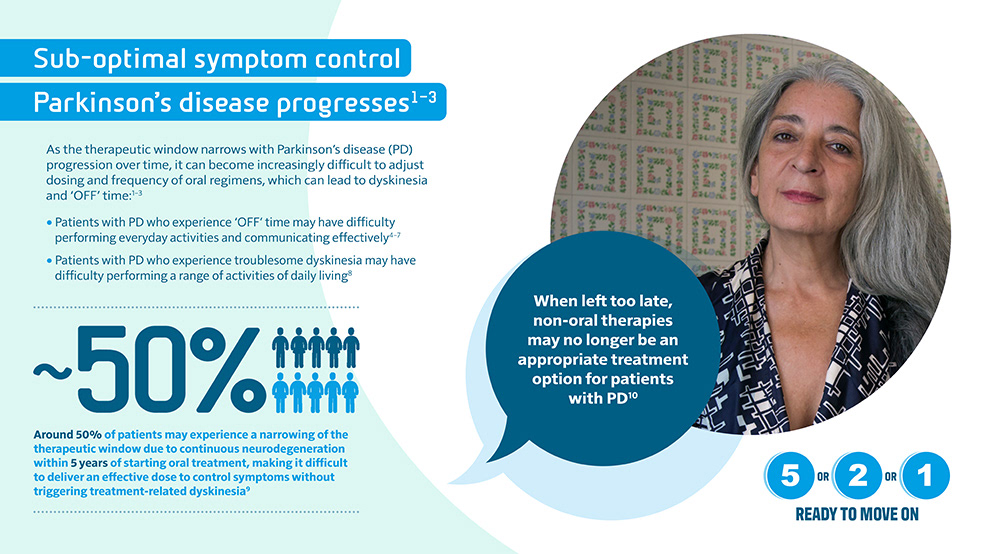 Sub-optimal symptom control

Parkinson's disease progresses$^{1-3}$

As the therapeutic window narrows with Parkinson's disease (PD) progression over time, it can become increasingly difficult to adjust dosing and frequency of oral regimens, which can lead to dyskinesia and 'OFF' time:$^{1-3}$

• Patients with PD who experience 'OFF' time may have difficulty performing everyday activities and communicating effectively$^{4-7}$

• Patients with PD who experience troublesome dyskinesia may have difficulty performing a range of activities of daily living$^{8}$

~50%

Around 50% of patients may experience a narrowing of the therapeutic window due to continuous neurodegeneration within 5 years of starting oral treatment, making it difficult to deliver an effective dose to control symptoms without triggering treatment-related dyskinesia$^{9}$

When left too late, non-oral therapies may no longer be an appropriate treatment option for patients with PD$^{10}$

5 OR 2 OR 1

READY TO MOVE ON